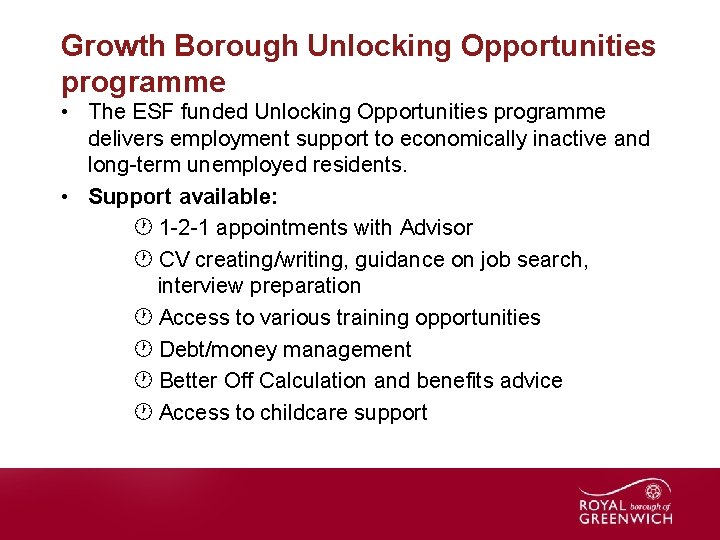 Growth Borough Unlocking Opportunities programme

• The ESF funded Unlocking Opportunities programme delivers employment support to economically inactive and long-term unemployed residents.

• Support available:

1-2-1 appointments with Advisor

CV creating/writing, guidance on job search, interview preparation

Access to various training opportunities

Debt/money management

Better Off Calculation and benefits advice

Access to childcare support

ROYAL borough of GREENWICH